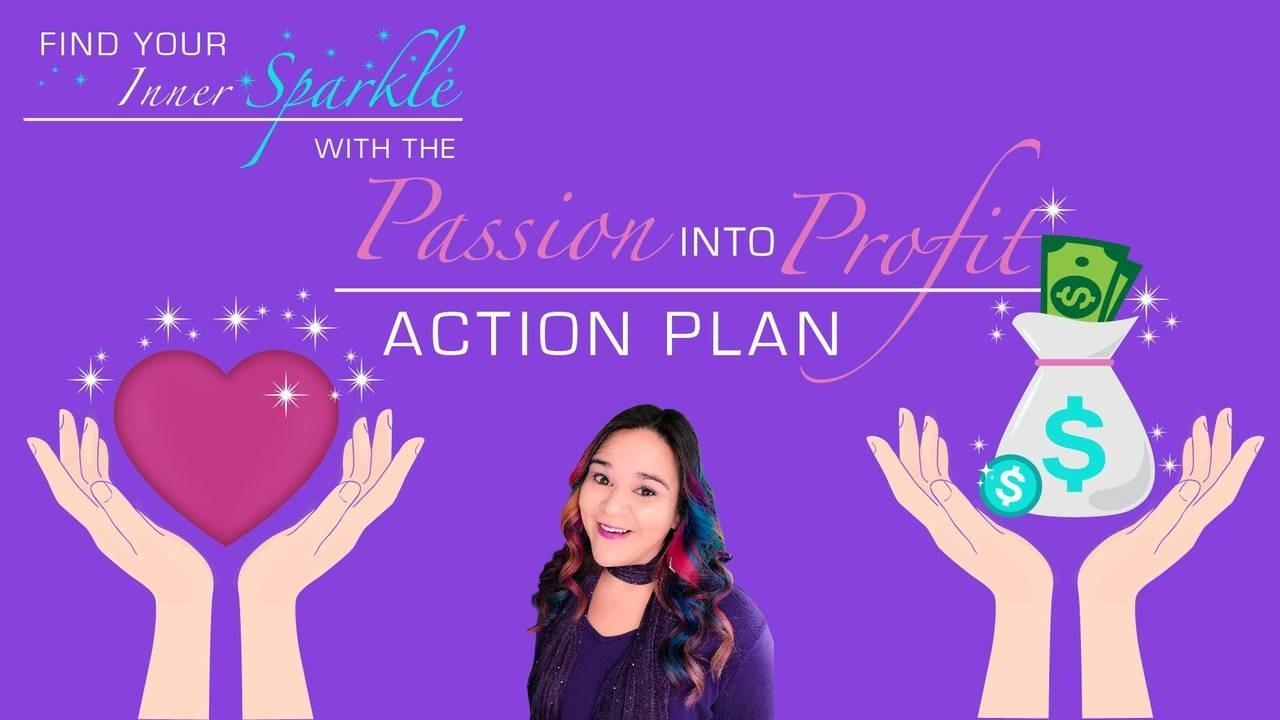 FIND YOUR Inner Sparkle

WITH THE

Passion INTO Profit

ACTION PLAN

$

$

$